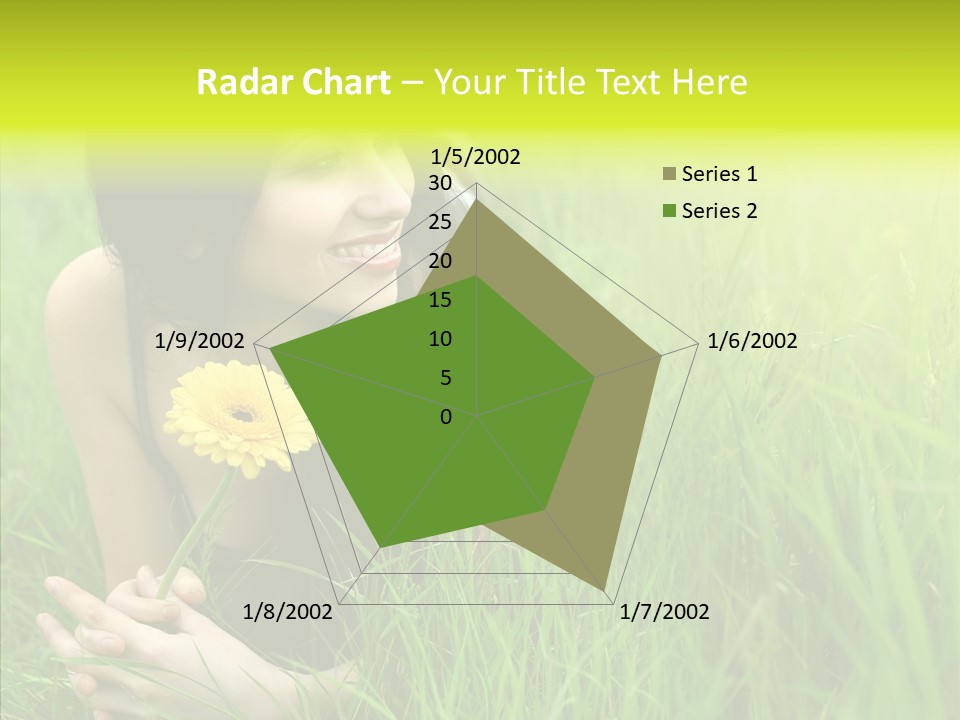 Radar Chart – Your Title Text Here

1/5/2002
30
25
20
15
10
5
0
1/6/2002
1/7/2002
1/8/2002
1/9/2002

Series 1
Series 2